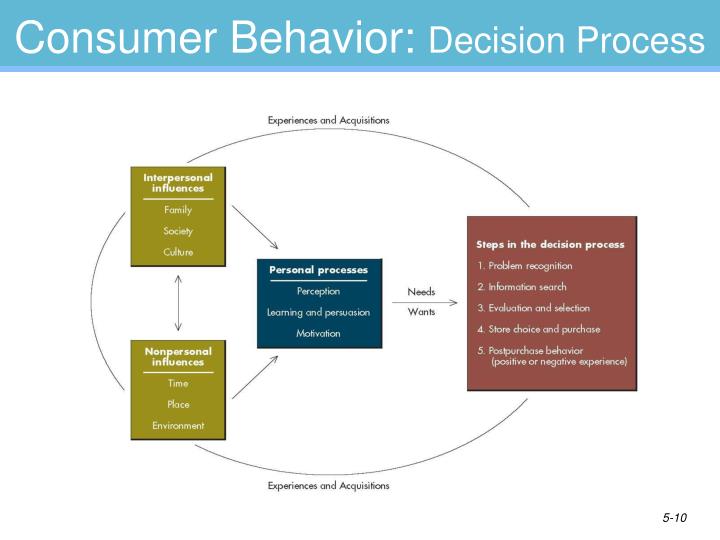 Consumer Behavior: Decision Process

Experiences and Acquisitions

Interpersonal influences
Family
Society
Culture

Nonpersonal influences
Time
Place
Environment

Personal processes
Perception
Learning and persuasion
Motivation

Needs
Wants

Steps in the decision process
1. Problem recognition
2. Information search
3. Evaluation and selection
4. Store choice and purchase
5. Postpurchase behavior (positive or negative experience)

Experiences and Acquisitions

5-10